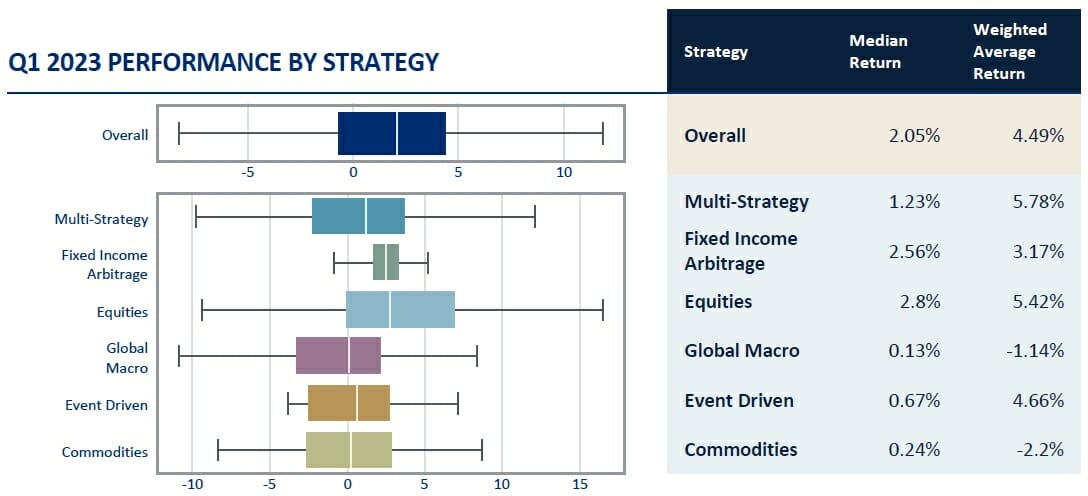 Q1 2023 PERFORMANCE BY STRATEGY

Overall

-5 0 5 10

Multi-Strategy

Fixed Income Arbitrage

Equities

Global Macro

Event Driven

Commodities

-10 -5 0 5 10 15

| Strategy | Median Return | Weighted Average Return |
|---|---|---|
| Overall | 2.05% | 4.49% |
| Multi-Strategy | 1.23% | 5.78% |
| Fixed Income Arbitrage | 2.56% | 3.17% |
| Equities | 2.8% | 5.42% |
| Global Macro | 0.13% | -1.14% |
| Event Driven | 0.67% | 4.66% |
| Commodities | 0.24% | -2.2% |